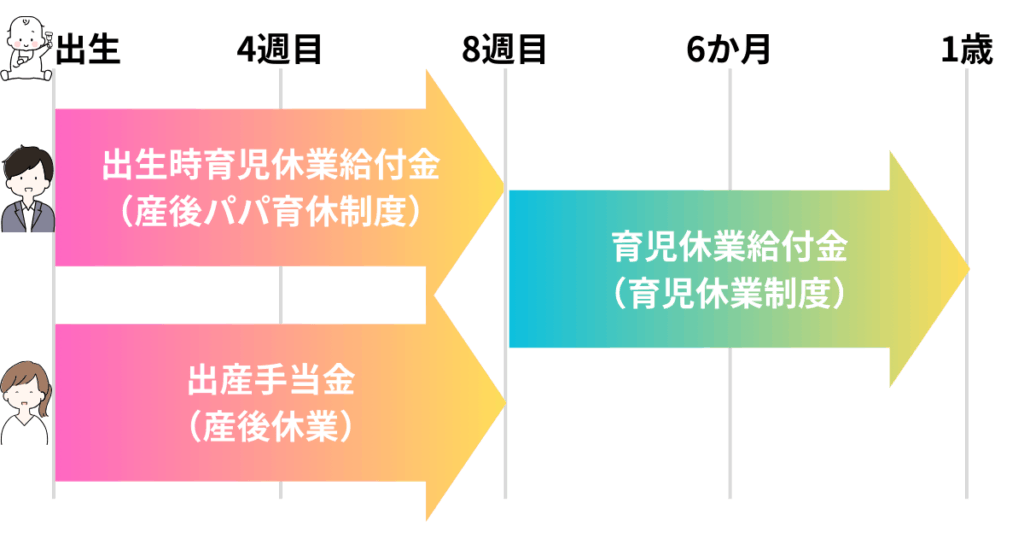 出生　4週目　8週目　6か月　1歳

出生時育児休業給付金
（産後パパ育休制度）

育児休業給付金
（育児休業制度）

出産手当金
（産後休業）